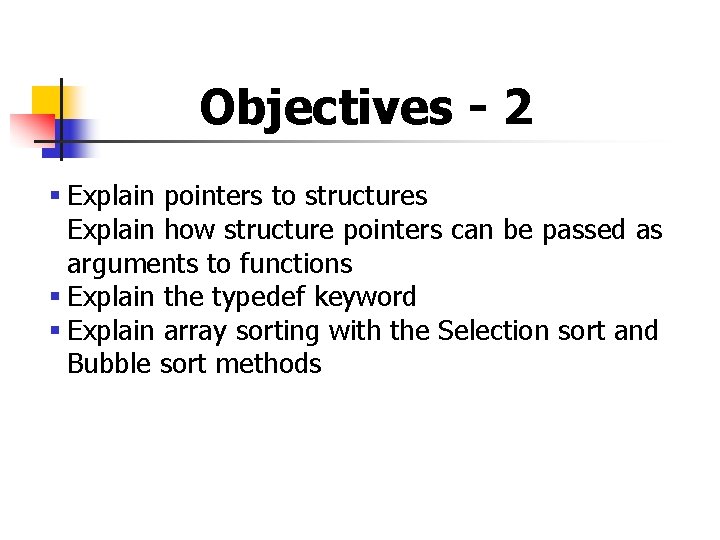 Objectives - 2

▪ Explain pointers to structures
Explain how structure pointers can be passed as arguments to functions
▪ Explain the typedef keyword
▪ Explain array sorting with the Selection sort and Bubble sort methods